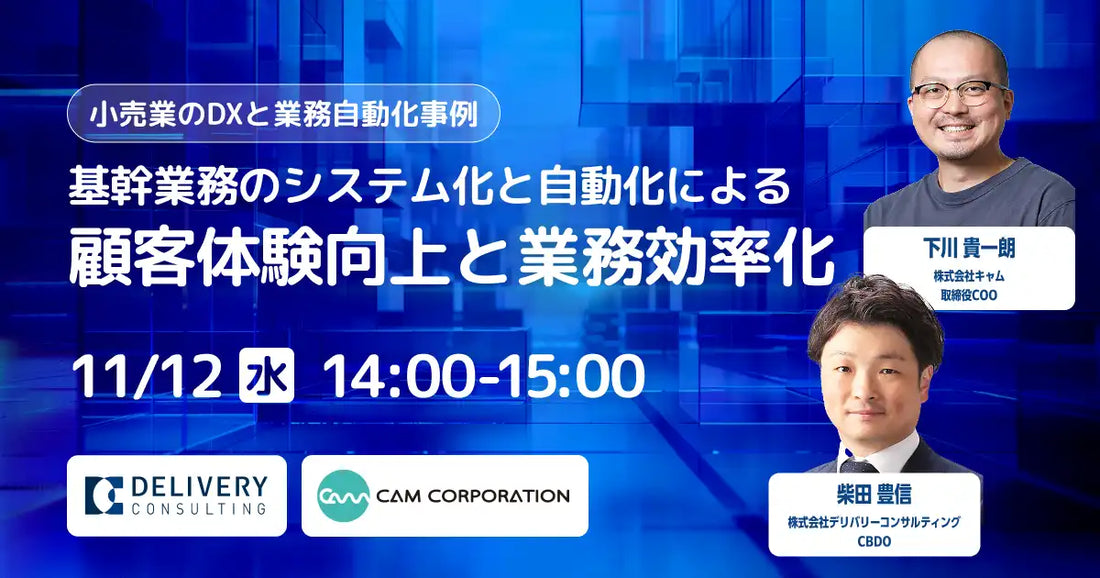 小売業のDXと業務自動化事例

基幹業務のシステム化と自動化による
顧客体験向上と業務効率化

11/12 水 14:00-15:00

DELIVERY CONSULTING

CAM CORPORATION

下川 貴一朗
株式会社キャム
取締役COO

柴田 豊信
株式会社デリバリーコンサルティング
CBDO